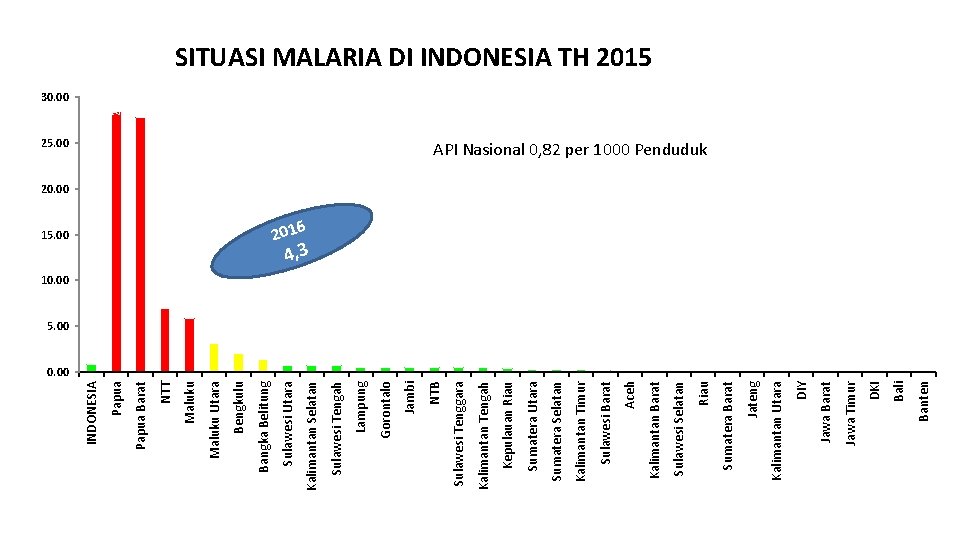 SITUASI MALARIA DI INDONESIA TH 2015

30.00
25.00
20.00
15.00
10.00
5.00
0.00

API Nasional 0,82 per 1000 Penduduk

2016
4,3

INDONESIA
Papua
Papua Barat
NTT
Maluku
Maluku Utara
Bengkulu
Bangka Belitung
Sulawesi Utara
Kalimantan Selatan
Sulawesi Tengah
Lampung
Gorontalo
Jambi
NTB
Sulawesi Tenggara
Kalimantan Tengah
Kepulauan Riau
Sumatera Utara
Sumatera Selatan
Kalimantan Timur
Sulawesi Barat
Aceh
Kalimantan Barat
Sulawesi Selatan
Riau
Sumatera Barat
Jateng
Kalimantan Utara
DIY
Jawa Barat
Jawa Timur
DKI
Bali
Banten